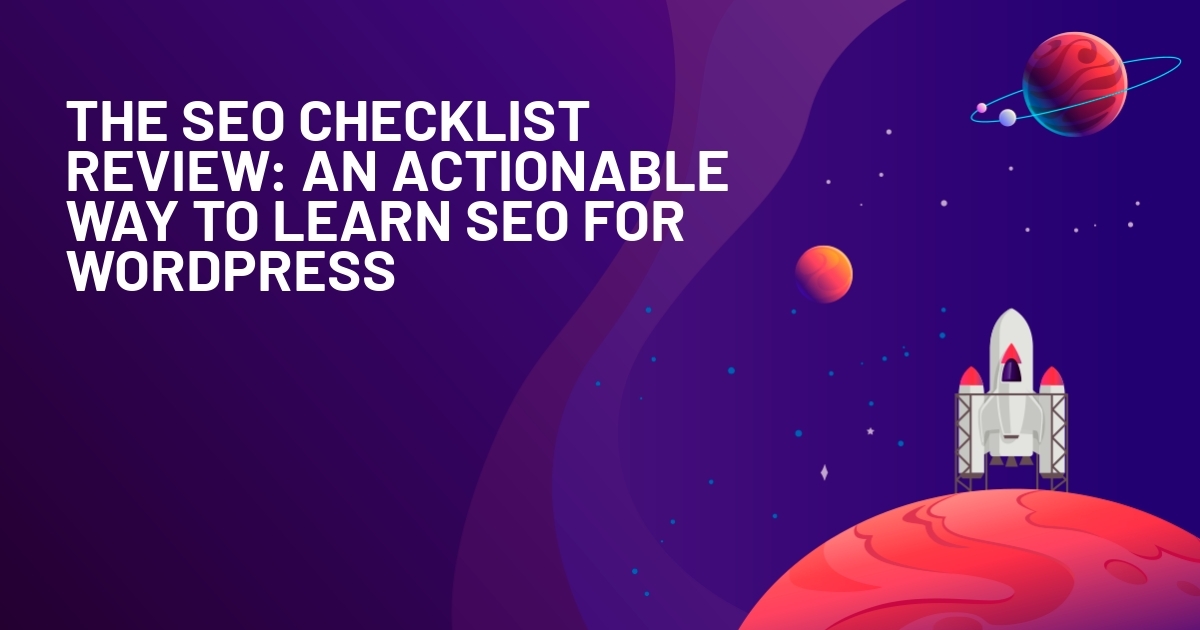 THE SEO CHECKLIST REVIEW: AN ACTIONABLE WAY TO LEARN SEO FOR WORDPRESS